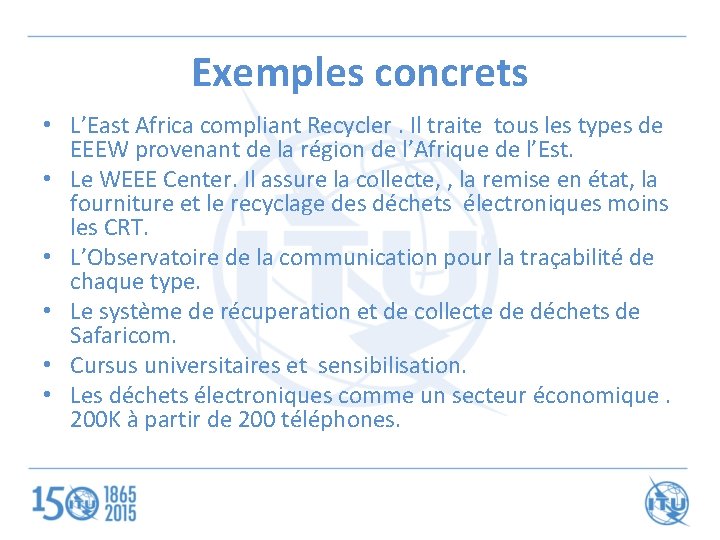 Exemples concrets

• L'East Africa compliant Recycler . Il traite tous les types de EEEW provenant de la région de l'Afrique de l'Est.

• Le WEEE Center. Il assure la collecte, , la remise en état, la fourniture et le recyclage des déchets électroniques moins les CRT.

• L'Observatoire de la communication pour la traçabilité de chaque type.

• Le système de récuperation et de collecte de déchets de Safaricom.

• Cursus universitaires et sensibilisation.

• Les déchets électroniques comme un secteur économique . 200K à partir de 200 téléphones.

150 ITU 1865 2015

ITU